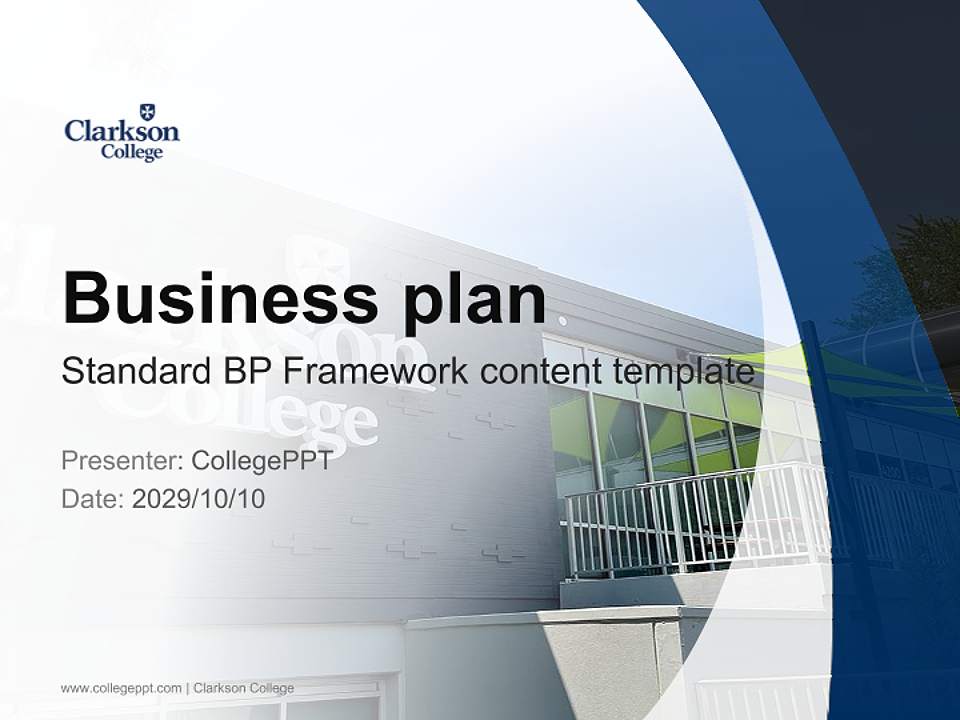 Clarkson College

Business plan

Standard BP Framework content template

Presenter: CollegePPT
Date: 2029/10/10

www.collegeppt.com | Clarkson College